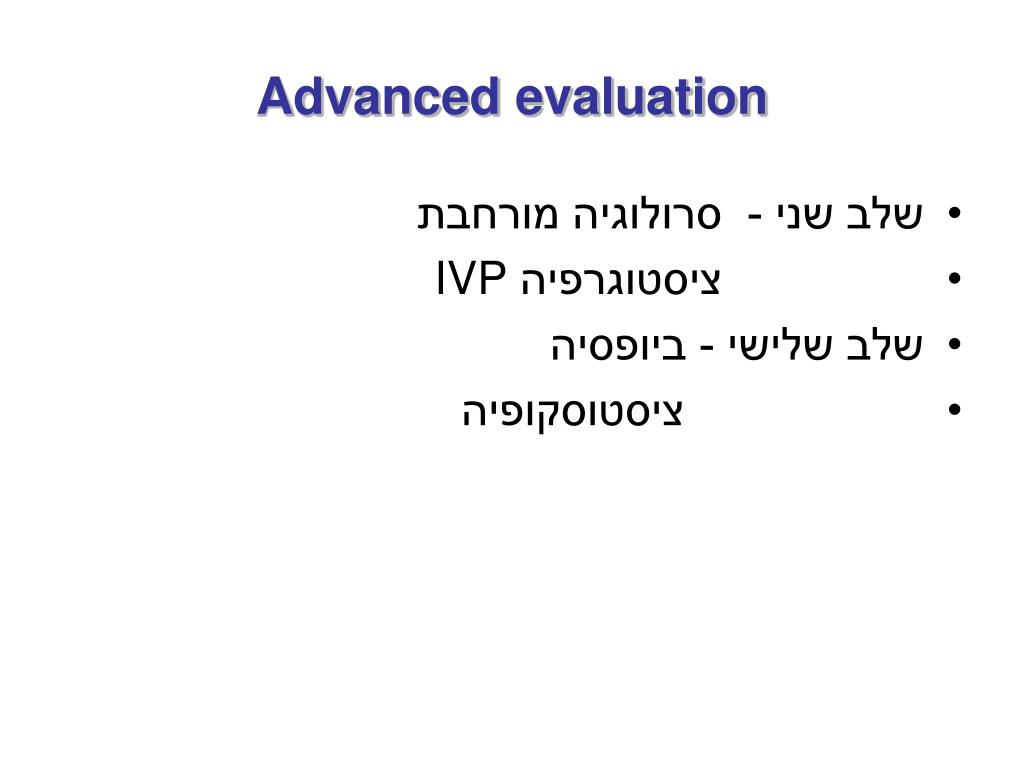 Advanced evaluation

• שלב שני - סרולוגיה מורחבת
• ציסטוגרפיה IVP
• שלב שלישי - ביופסיה
• ציסטוסקופיה